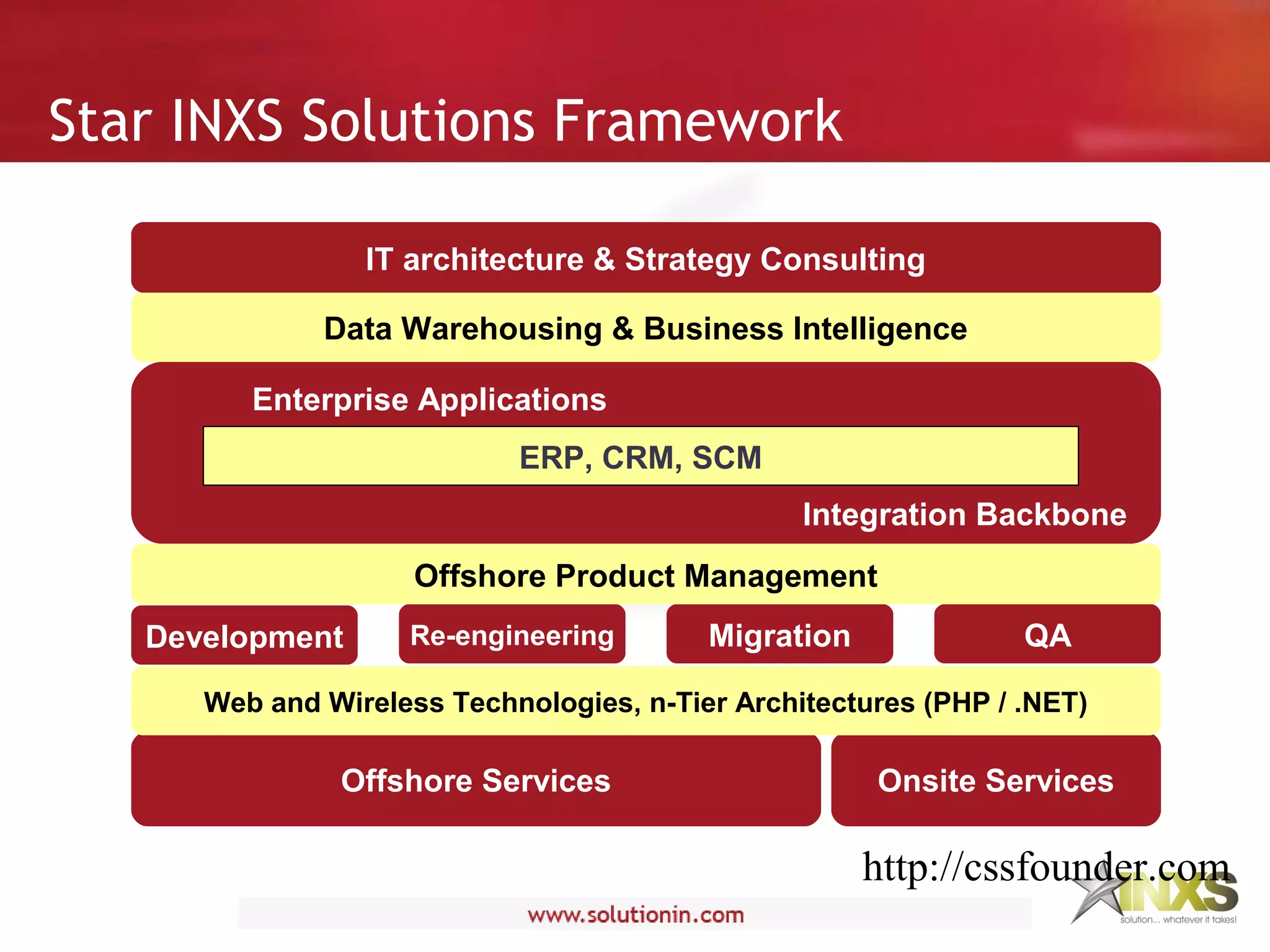 Star INXS Solutions Framework

IT architecture & Strategy Consulting

Data Warehousing & Business Intelligence

Enterprise Applications

ERP, CRM, SCM

Integration Backbone

Offshore Product Management

Development

Re-engineering

Migration

QA

Web and Wireless Technologies, n-Tier Architectures (PHP / .NET)

Offshore Services

Onsite Services

http://cssfounder.com

www.solutionin.com

INXS
solution... whatever it takes!